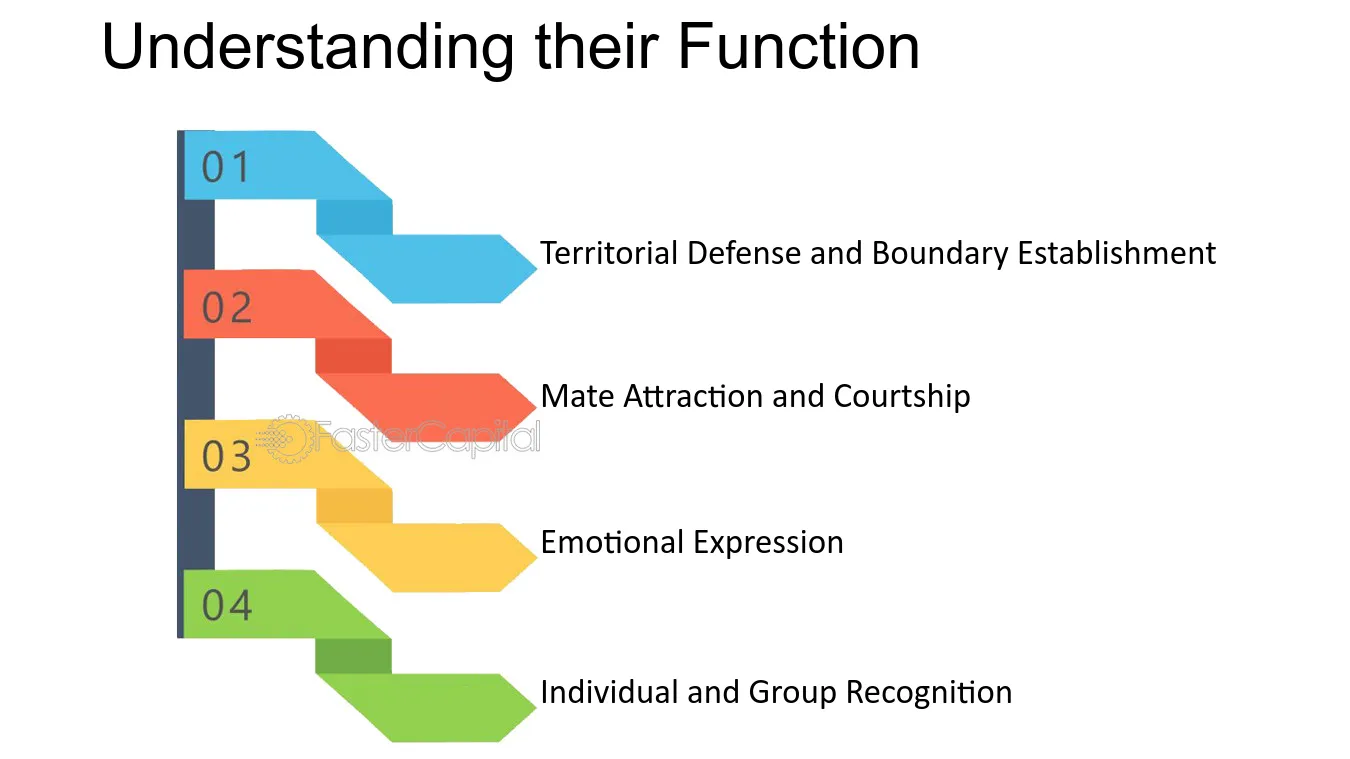 Understanding their Function

01

Territorial Defense and Boundary Establishment

02

Mate Attraction and Courtship

03

Emotional Expression

04

Individual and Group Recognition

FasterCapital